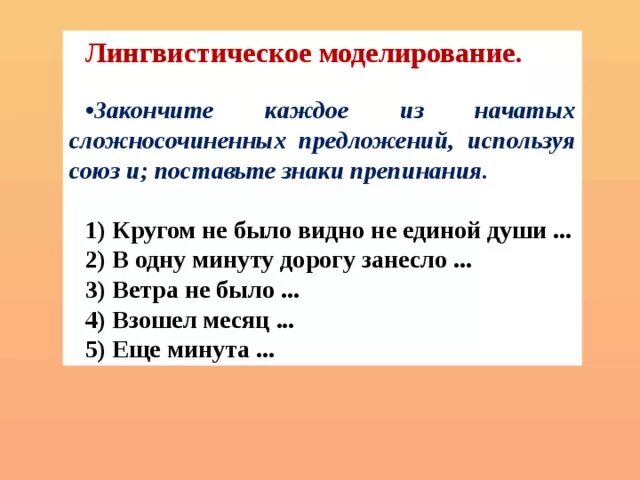 Лингвистическое моделирование.

•Закончите каждое из начатых сложносочиненных предложений, используя союз и; поставьте знаки препинания.

1) Кругом не было видно не единой души ...
2) В одну минуту дорогу занесло ...
3) Ветра не было ...
4) Взошел месяц ...
5) Еще минута ...